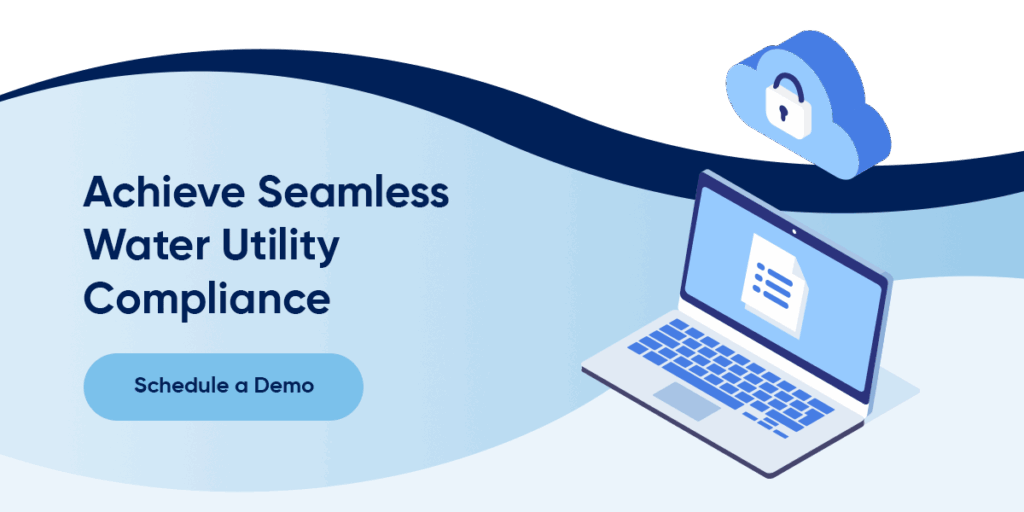 Achieve Seamless Water Utility Compliance

Schedule a Demo